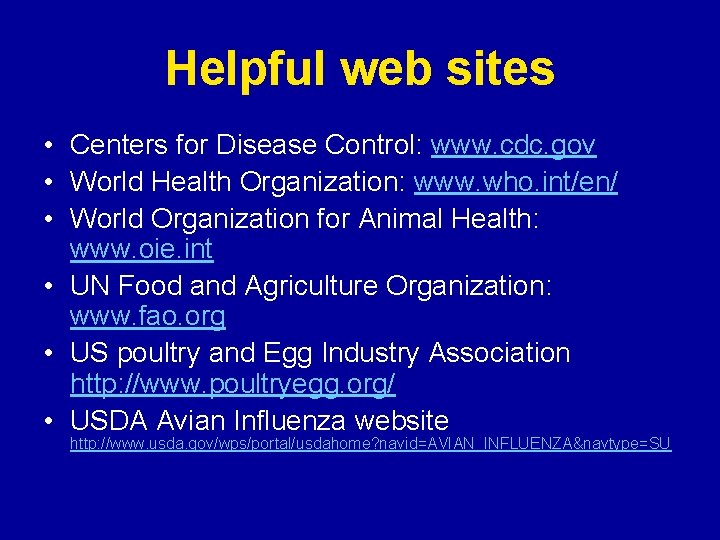 Helpful web sites

• Centers for Disease Control: www.cdc.gov
• World Health Organization: www.who.int/en/
• World Organization for Animal Health: www.oie.int
• UN Food and Agriculture Organization: www.fao.org
• US poultry and Egg Industry Association http://www.poultryegg.org/
• USDA Avian Influenza website http://www.usda.gov/wps/portal/usdahome?navid=AVIAN_INFLUENZA&navtype=SU